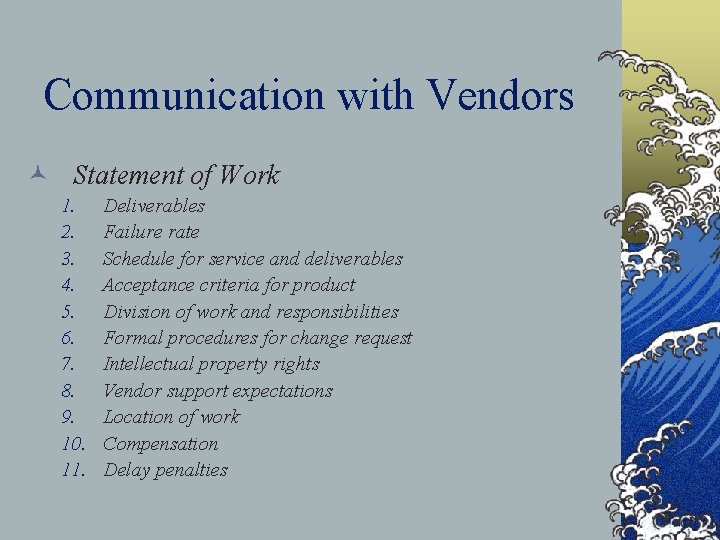 Communication with Vendors

Statement of Work

1. Deliverables
2. Failure rate
3. Schedule for service and deliverables
4. Acceptance criteria for product
5. Division of work and responsibilities
6. Formal procedures for change request
7. Intellectual property rights
8. Vendor support expectations
9. Location of work
10. Compensation
11. Delay penalties